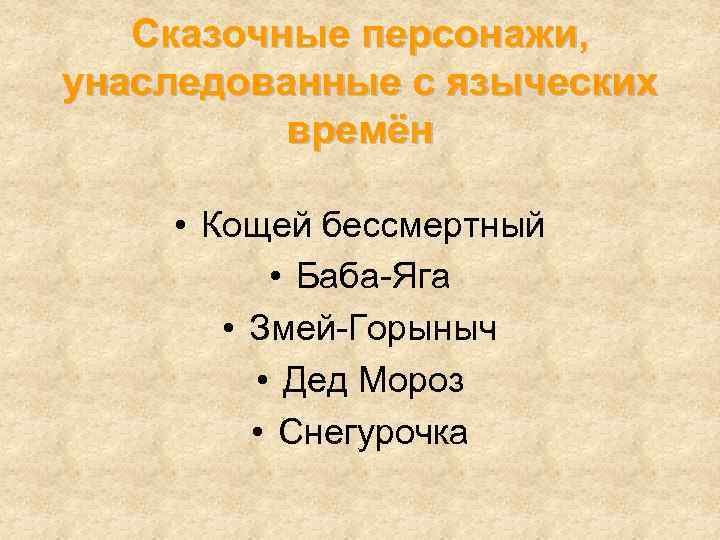 Сказочные персонажи, унаследованные с языческих времён

• Кощей бессмертный
• Баба-Яга
• Змей-Горыныч
• Дед Мороз
• Снегурочка